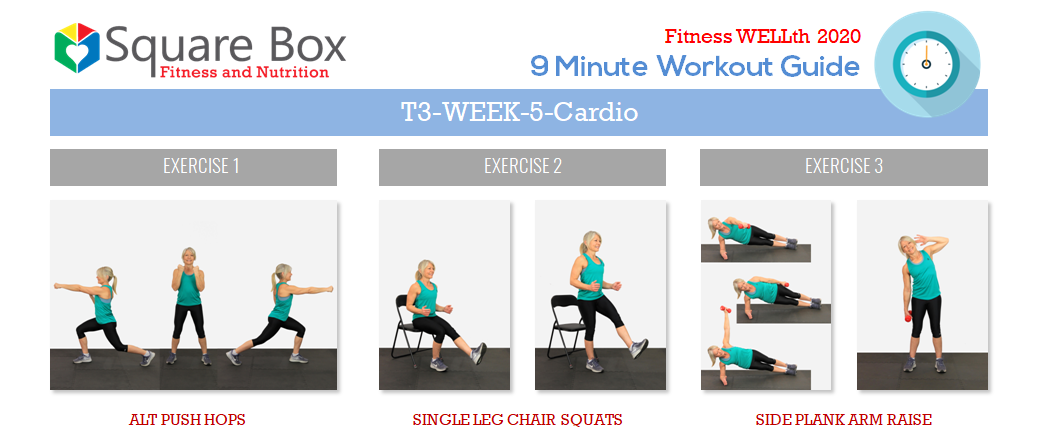 Square Box
Fitness and Nutrition

Fitness WELLth 2020
9 Minute Workout Guide

T3-WEEK-5-Cardio

EXERCISE 1

EXERCISE 2

EXERCISE 3

ALT PUSH HOPS

SINGLE LEG CHAIR SQUATS

SIDE PLANK ARM RAISE